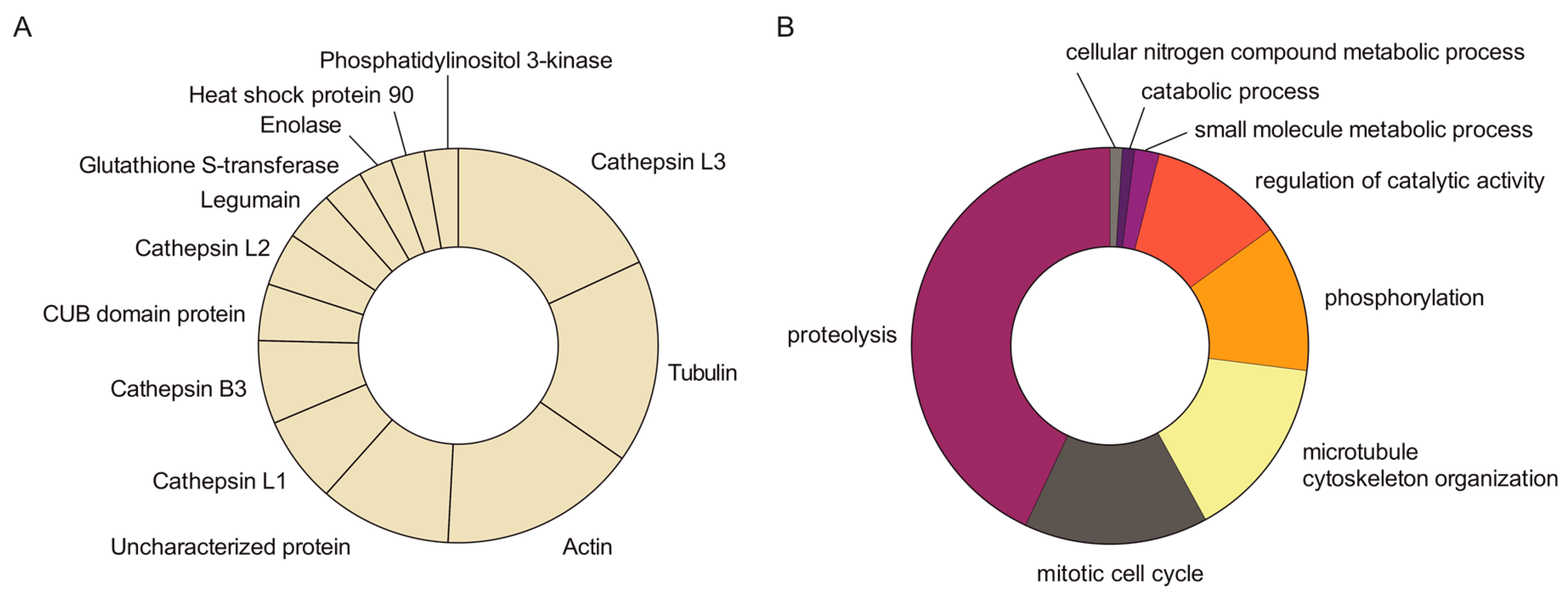 A

Phosphatidylinositol 3-kinase
Heat shock protein 90
Enolase
Glutathione S-transferase
Legumain
Cathepsin L2
CUB domain protein
Cathepsin B3
Cathepsin L1
Uncharacterized protein
Actin
Tubulin
Cathepsin L3

B

cellular nitrogen compound metabolic process
catabolic process
small molecule metabolic process
regulation of catalytic activity
phosphorylation
microtubule cytoskeleton organization
mitotic cell cycle
proteolysis